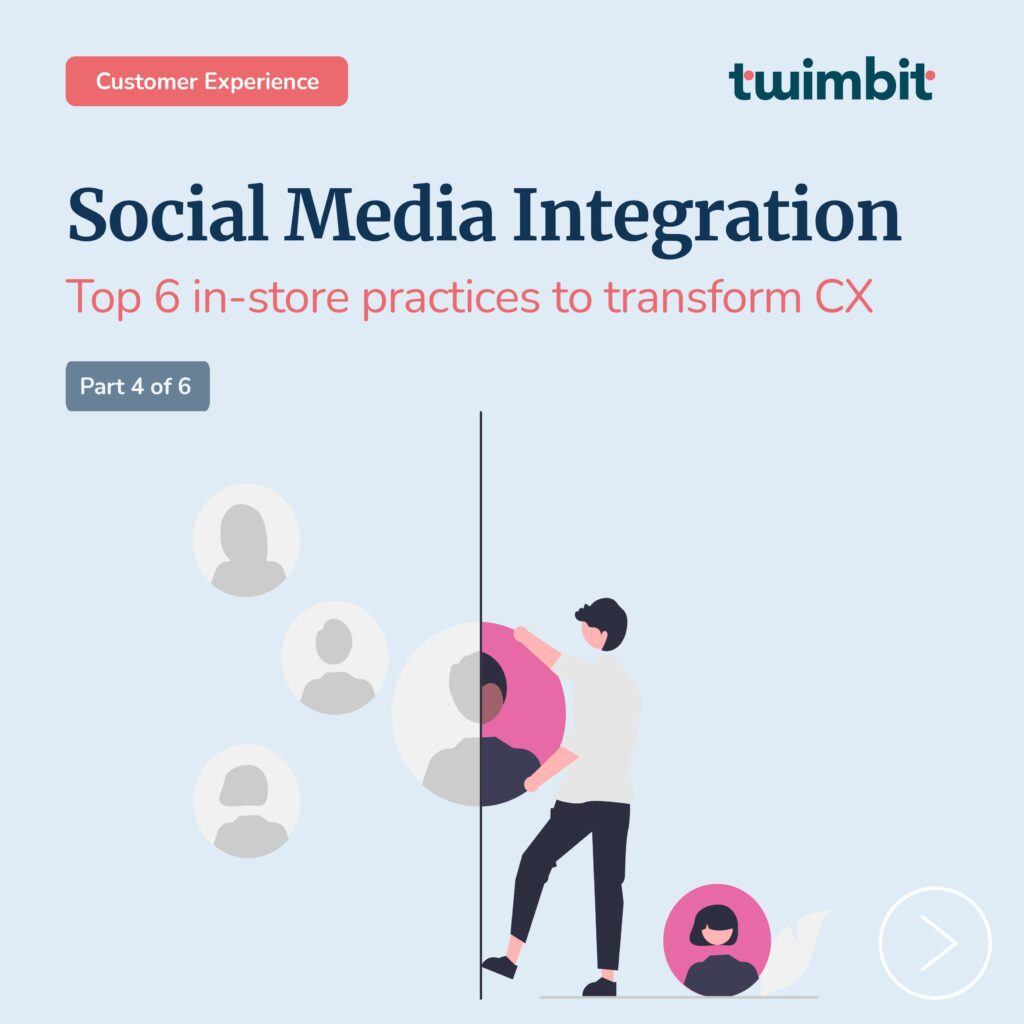 Customer Experience

twimbit

Social Media Integration

Top 6 in-store practices to transform CX

Part 4 of 6